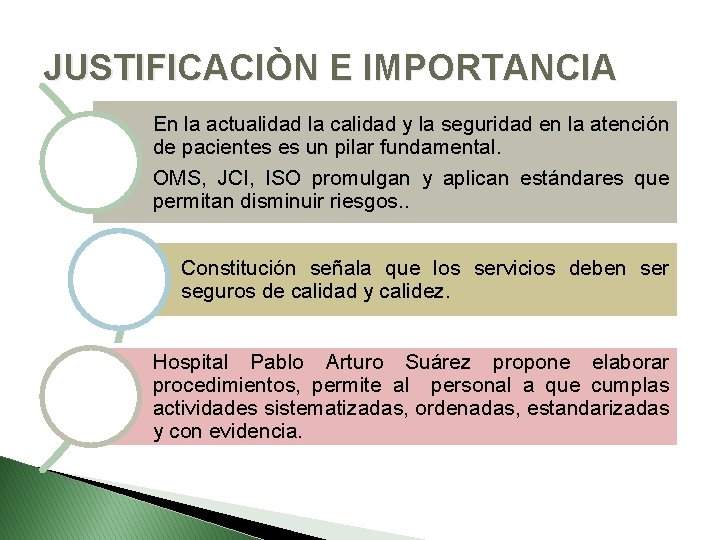 JUSTIFICACIÒN E IMPORTANCIA

En la actualidad la calidad y la seguridad en la atención de pacientes es un pilar fundamental.

OMS, JCI, ISO promulgan y aplican estándares que permitan disminuir riesgos..

Constitución señala que los servicios deben ser seguros de calidad y calidez.

Hospital Pablo Arturo Suárez propone elaborar procedimientos, permite al personal a que cumplas actividades sistematizadas, ordenadas, estandarizadas y con evidencia.